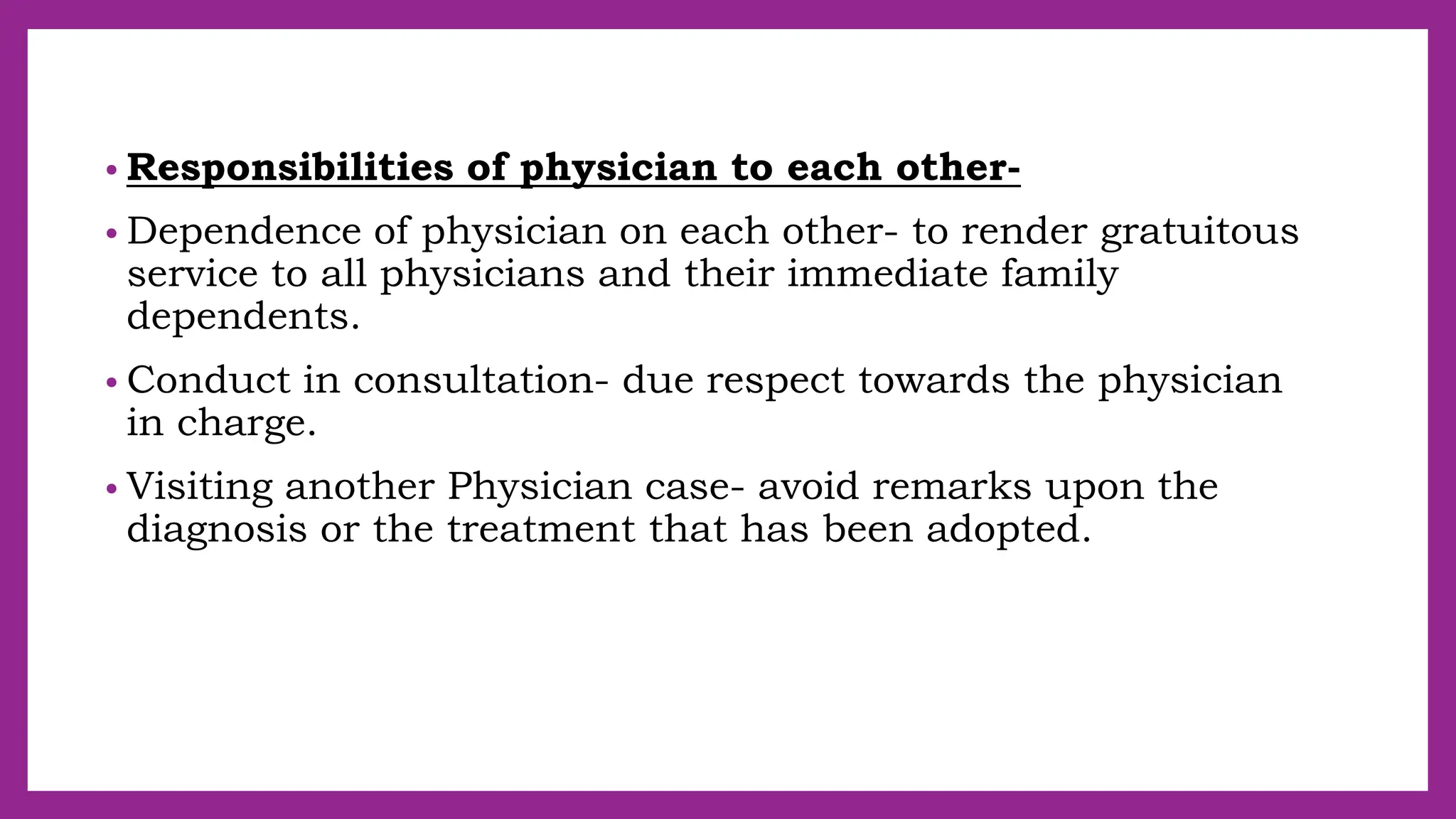 • Responsibilities of physician to each other-

• Dependence of physician on each other- to render gratuitous service to all physicians and their immediate family dependents.

• Conduct in consultation- due respect towards the physician in charge.

• Visiting another Physician case- avoid remarks upon the diagnosis or the treatment that has been adopted.